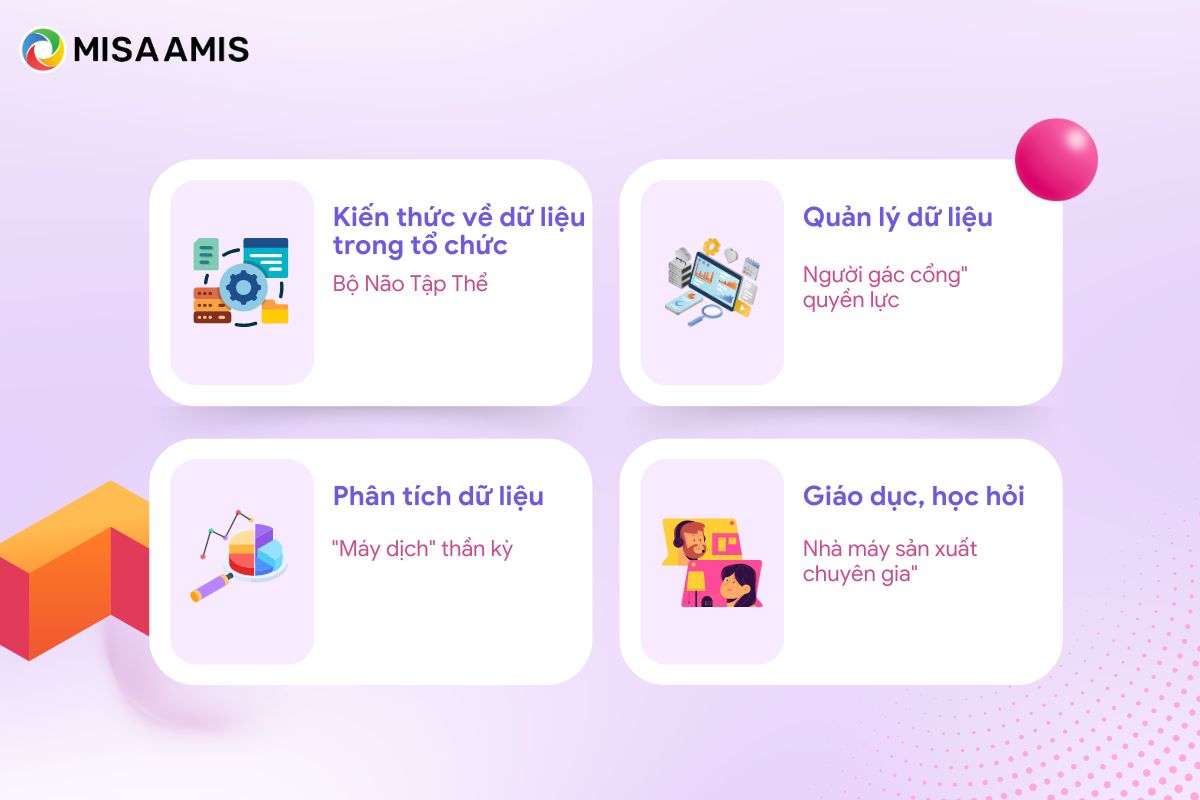 MISA AMIS

Kiến thức về dữ liệu trong tổ chức

Bộ Não Tập Thể

Quản lý dữ liệu

Người gác cổng" quyền lực

Phân tích dữ liệu

"Máy dịch" thần kỳ

Giáo dục, học hỏi

Nhà máy sản xuất chuyên gia"